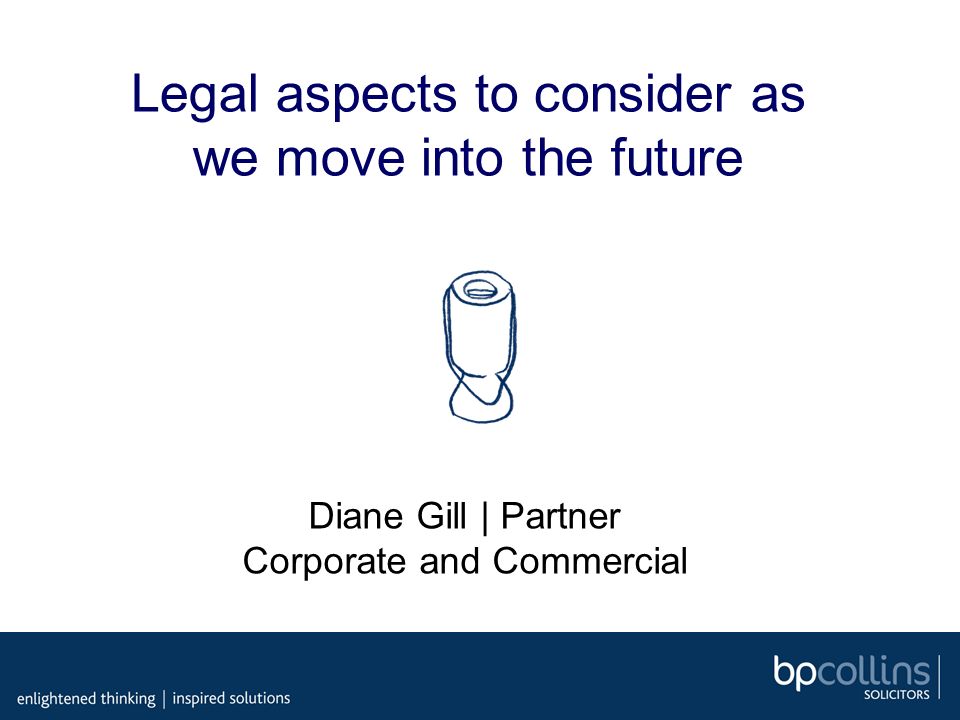 Legal aspects to consider as we move into the future

Diane Gill | Partner
Corporate and Commercial

enlightened thinking | inspired solutions

bpcollins
SOLICITORS